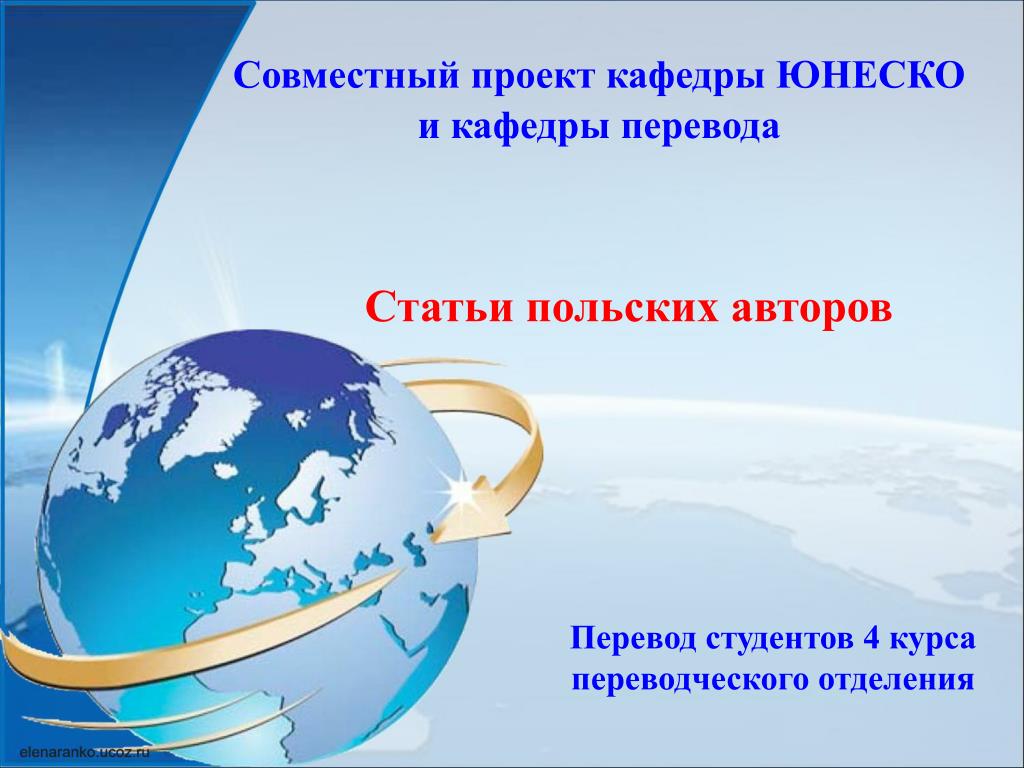 Совместный проект кафедры ЮНЕСКО и кафедры перевода

Статьи польских авторов

Перевод студентов 4 курса переводческого отделения

elenaranko.ucoz.ru